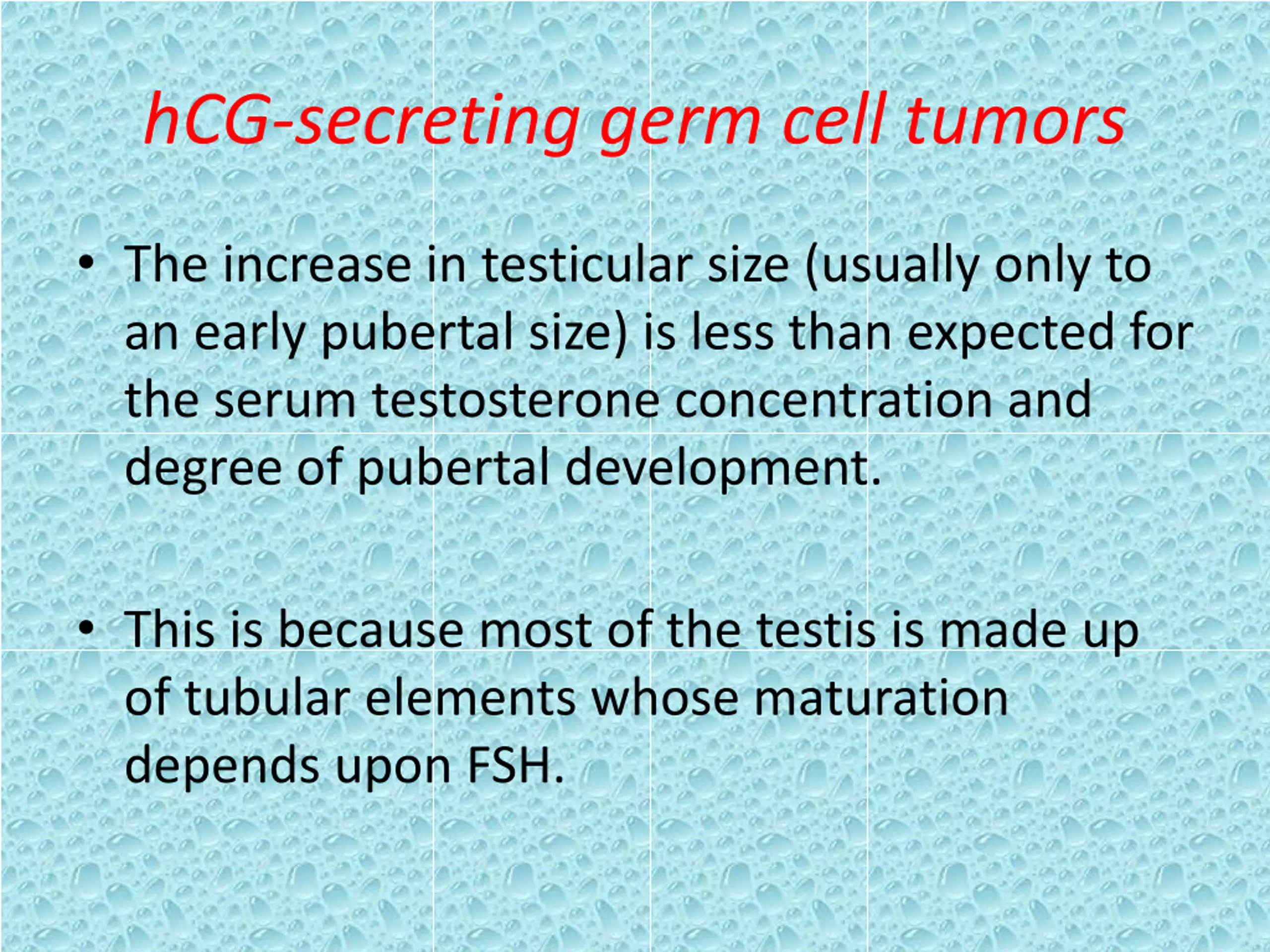 hCG-secreting germ cell tumors

• The increase in testicular size (usually only to an early pubertal size) is less than expected for the serum testosterone concentration and degree of pubertal development.

• This is because most of the testis is made up of tubular elements whose maturation depends upon FSH.